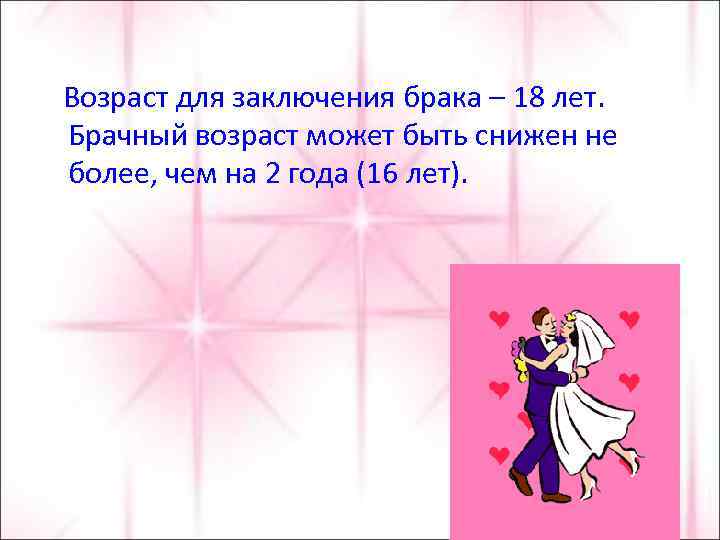 Возраст для заключения брака – 18 лет. Брачный возраст может быть снижен не более, чем на 2 года (16 лет).